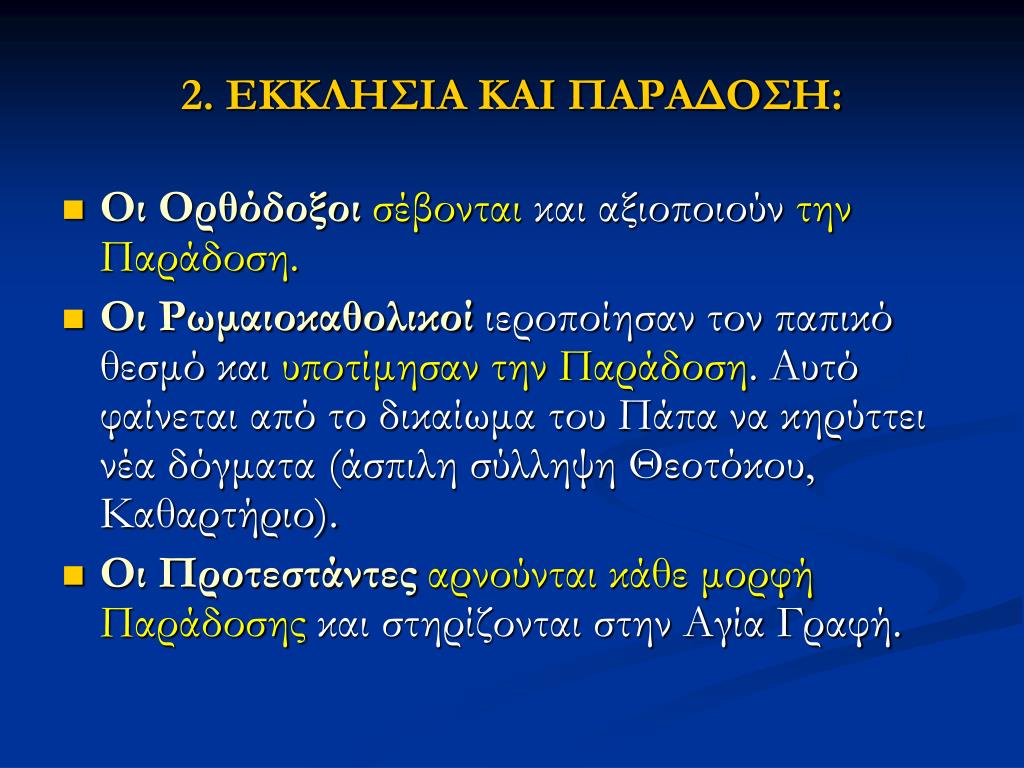 2. ΕΚΚΛΗΣΙΑ ΚΑΙ ΠΑΡΑΔΟΣΗ:

Οι Ορθόδοξοι σέβονται και αξιοποιούν την Παράδοση.

Οι Ρωμαιοκαθολικοί ιεροποίησαν τον παπικό θεσμό και υποτίμησαν την Παράδοση. Αυτό φαίνεται από το δικαίωμα του Πάπα να κηρύττει νέα δόγματα (άσπιλη σύλληψη Θεοτόκου, Καθαρτήριο).

Οι Προτεστάντες αρνούνται κάθε μορφή Παράδοσης και στηρίζονται στην Αγία Γραφή.